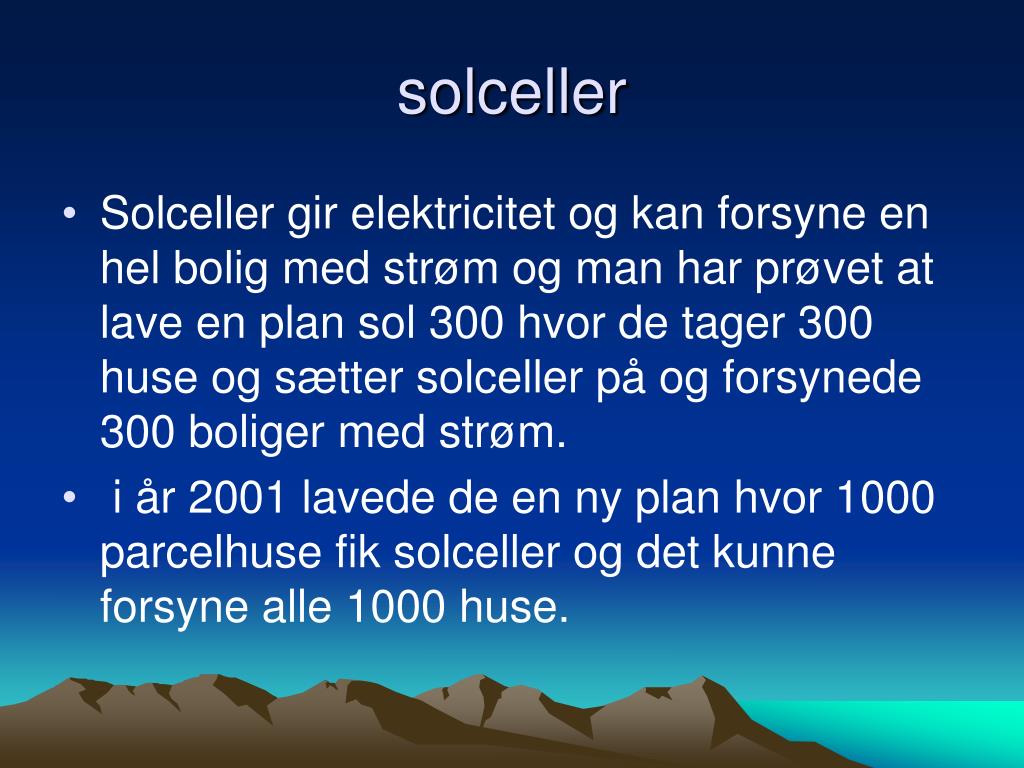 solceller

• Solceller gir elektricitet og kan forsyne en hel bolig med strøm og man har prøvet at lave en plan sol 300 hvor de tager 300 huse og sætter solceller på og forsynede 300 boliger med strøm.

• i år 2001 lavede de en ny plan hvor 1000 parcelhuse fik solceller og det kunne forsyne alle 1000 huse.